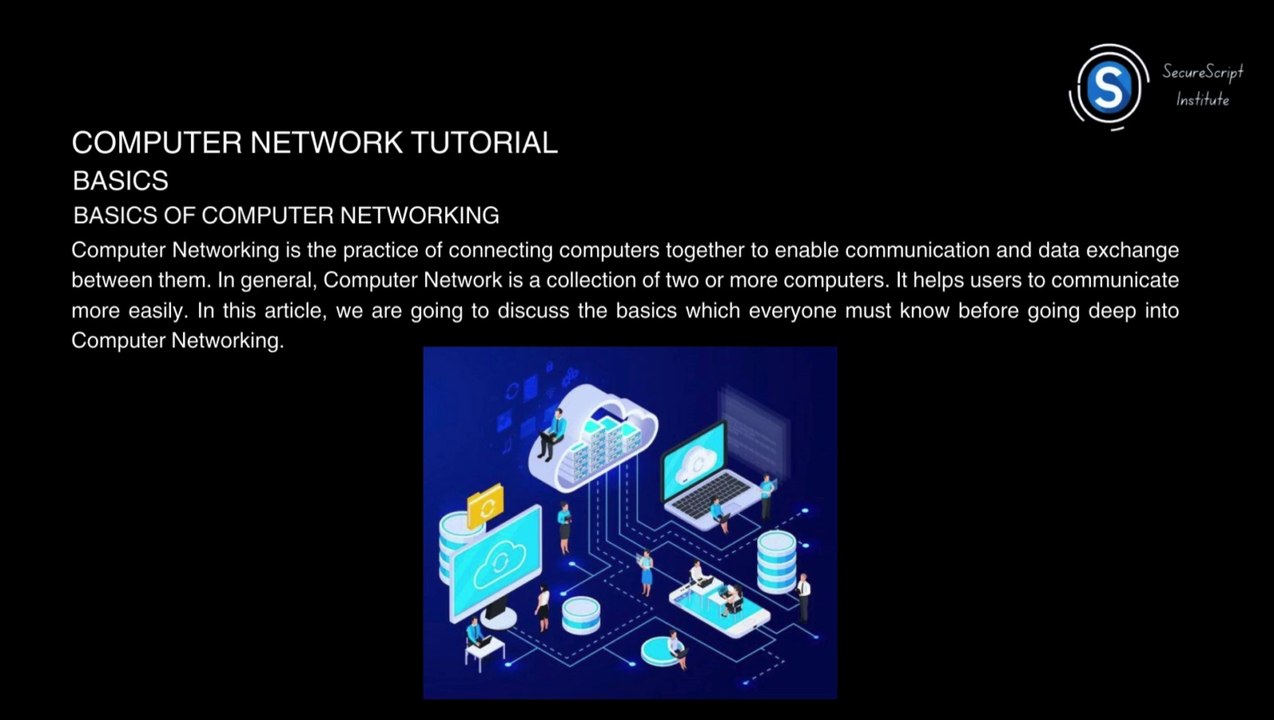 S
SecureScript Institute

COMPUTER NETWORK TUTORIAL

BASICS

BASICS OF COMPUTER NETWORKING

Computer Networking is the practice of connecting computers together to enable communication and data exchange between them. In general, Computer Network is a collection of two or more computers. It helps users to communicate more easily. In this article, we are going to discuss the basics which everyone must know before going deep into Computer Networking.